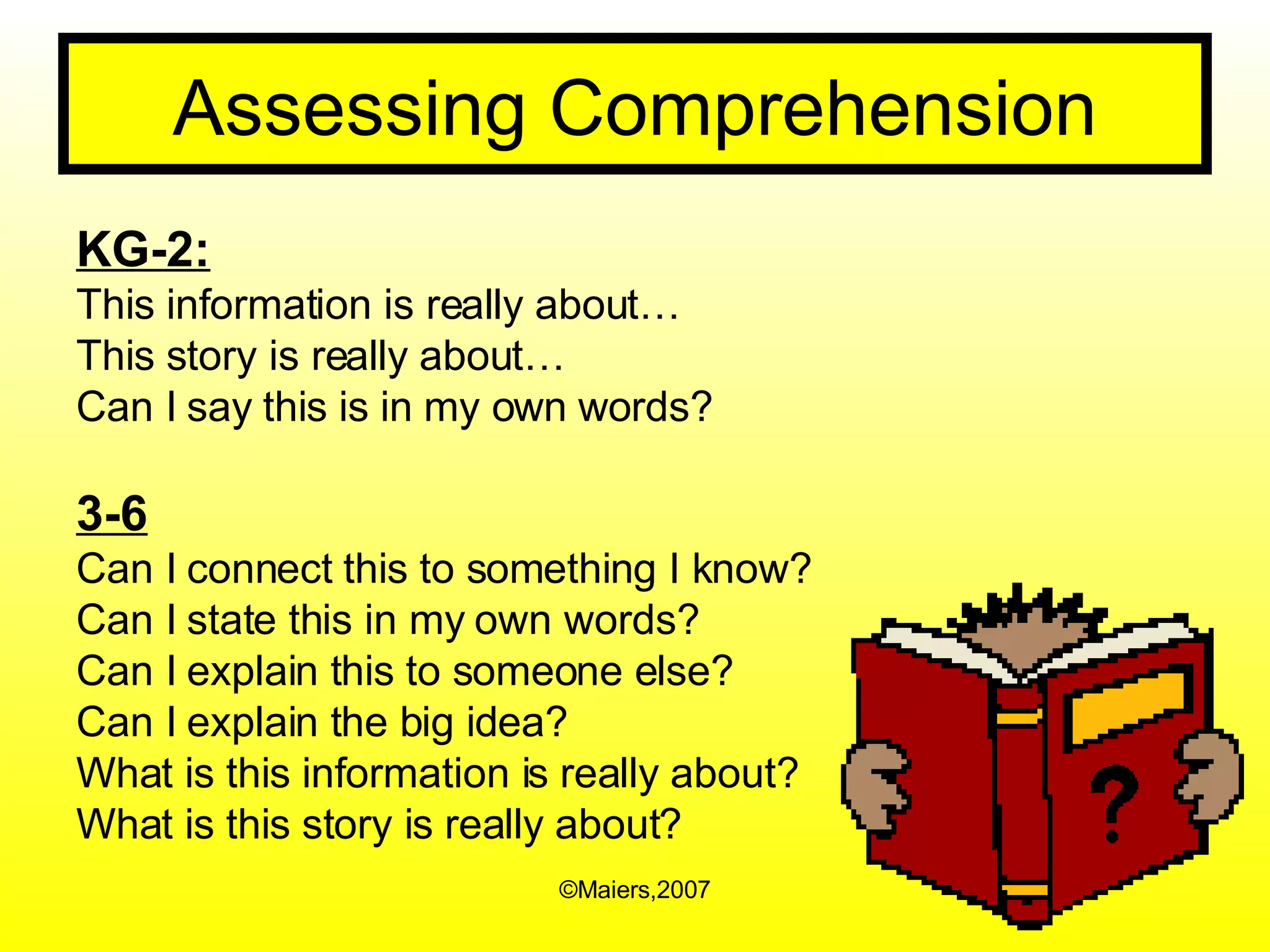 Assessing Comprehension

KG-2:
This information is really about…
This story is really about…
Can I say this is in my own words?

3-6
Can I connect this to something I know?
Can I state this in my own words?
Can I explain this to someone else?
Can I explain the big idea?
What is this information is really about?
What is this story is really about?

?

©Maiers,2007